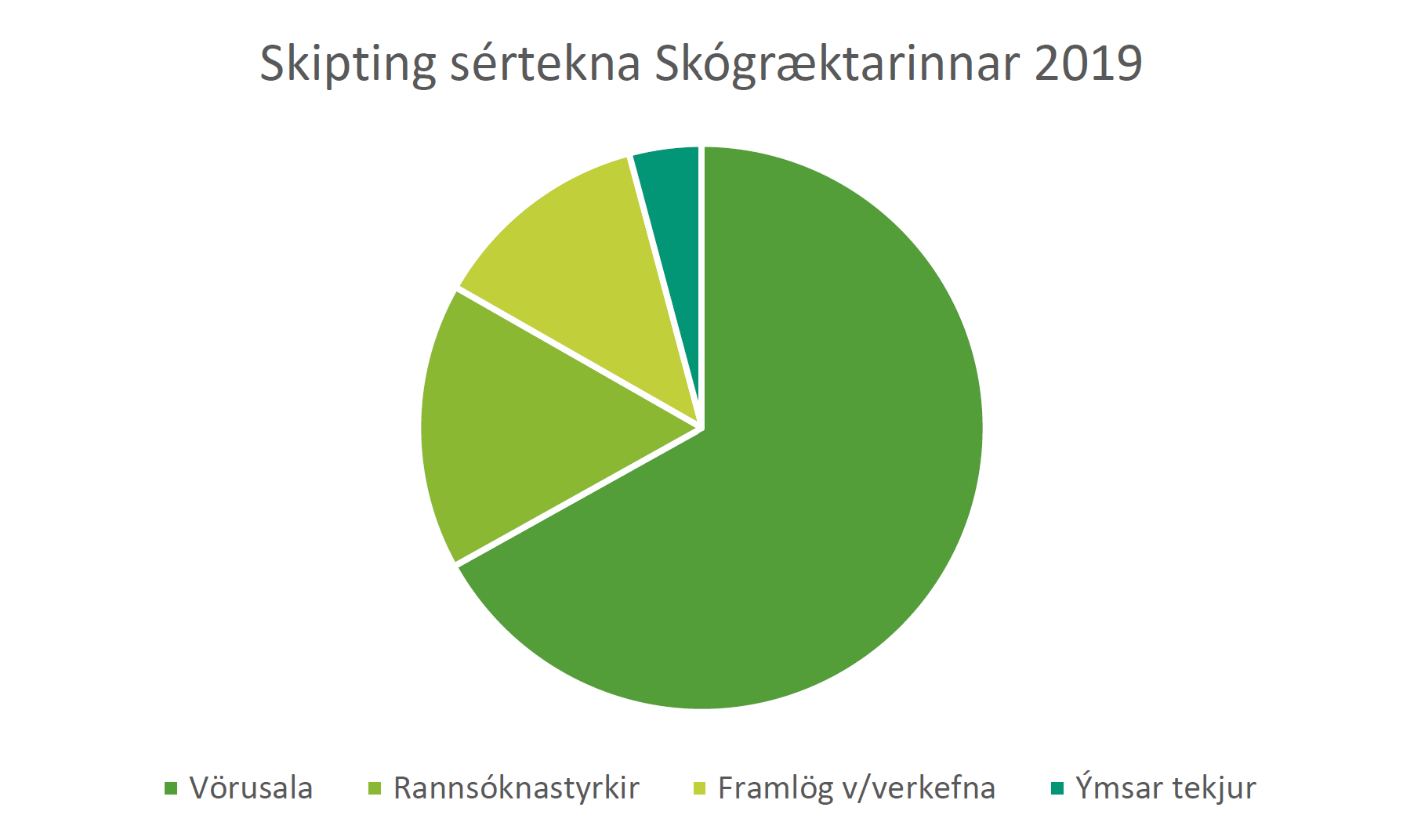 Skipting sértekna Skógræktarinnar 2019

Vörusala
Rannsóknastyrkir
Framlög v/verkefna
Ýmsar tekjur